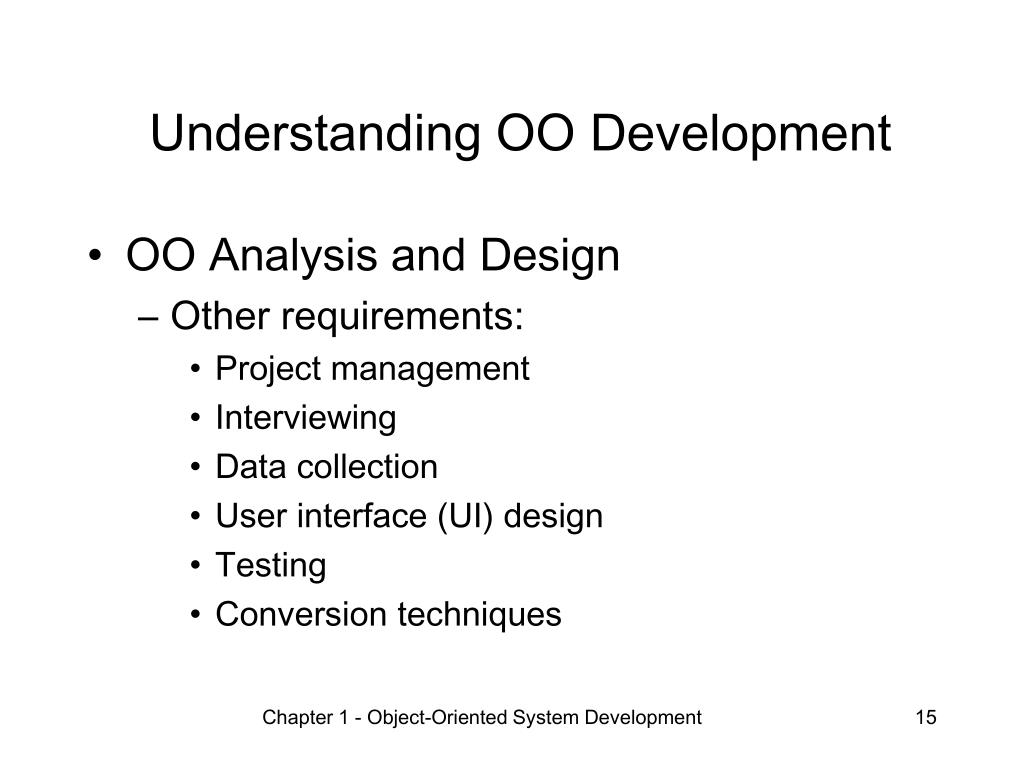 Understanding OO Development

• OO Analysis and Design
– Other requirements:
• Project management
• Interviewing
• Data collection
• User interface (UI) design
• Testing
• Conversion techniques

Chapter 1 - Object-Oriented System Development

15